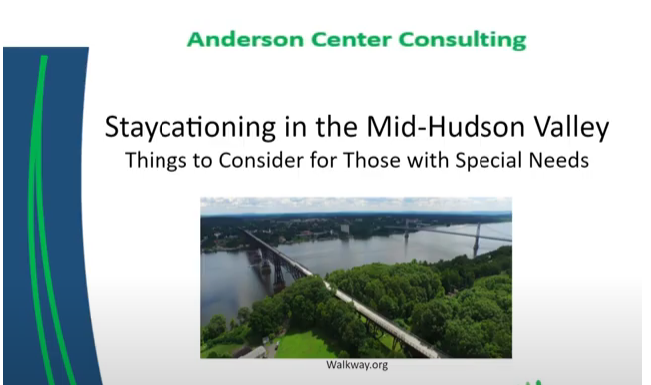 Anderson Center Consulting

Staycationing in the Mid-Hudson Valley

Things to Consider for Those with Special Needs

Walkway.org